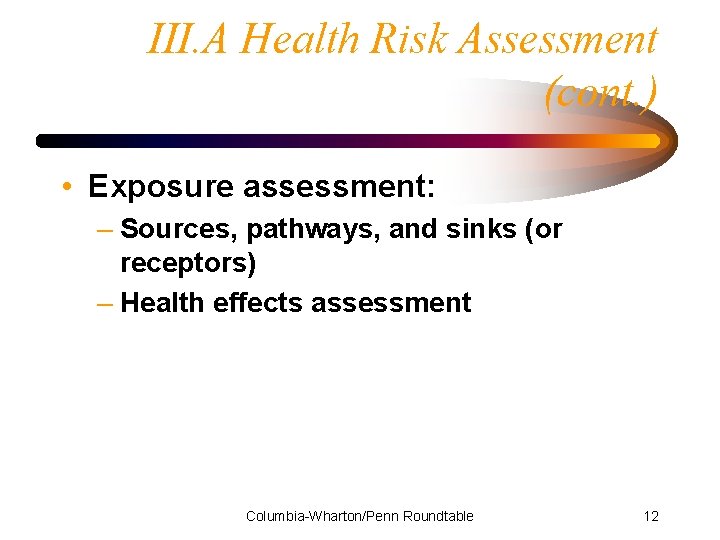 III.A Health Risk Assessment (cont.)

• Exposure assessment:
– Sources, pathways, and sinks (or receptors)
– Health effects assessment

Columbia-Wharton/Penn Roundtable 12